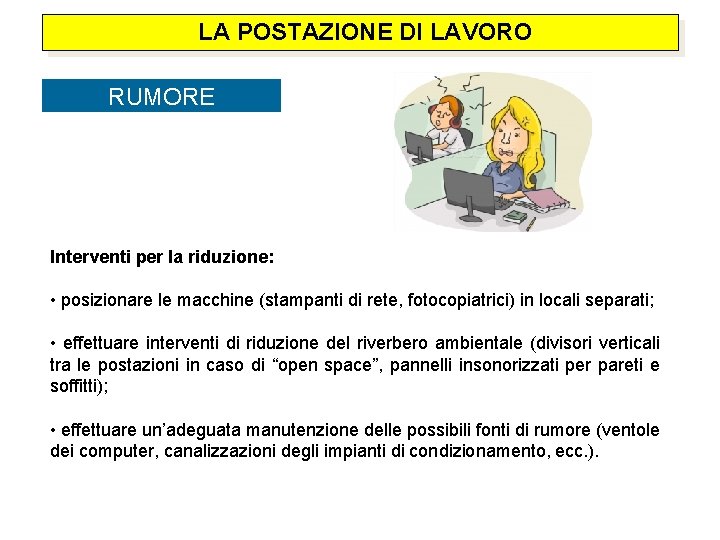 LA POSTAZIONE DI LAVORO

RUMORE

Interventi per la riduzione:

• posizionare le macchine (stampanti di rete, fotocopiatrici) in locali separati;

• effettuare interventi di riduzione del riverbero ambientale (divisori verticali tra le postazioni in caso di “open space”, pannelli insonorizzati per pareti e soffitti);

• effettuare un’adeguata manutenzione delle possibili fonti di rumore (ventole dei computer, canalizzazioni degli impianti di condizionamento, ecc.).